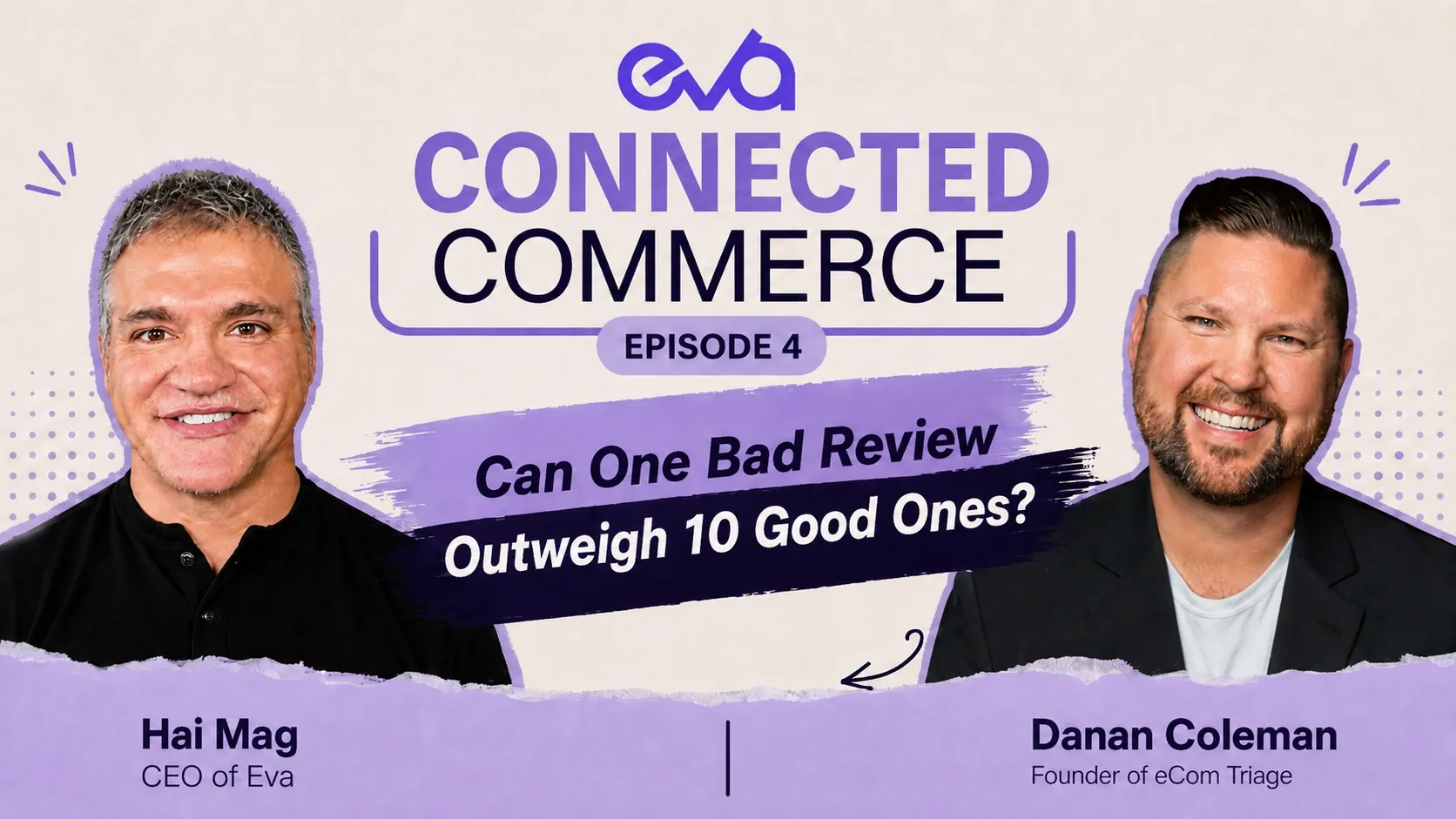 eva

CONNECTED
COMMERCE

EPISODE 4

Can One Bad Review
Outweigh 10 Good Ones?

Hai Mag
CEO of Eva

Danan Coleman
Founder of eCom Triage